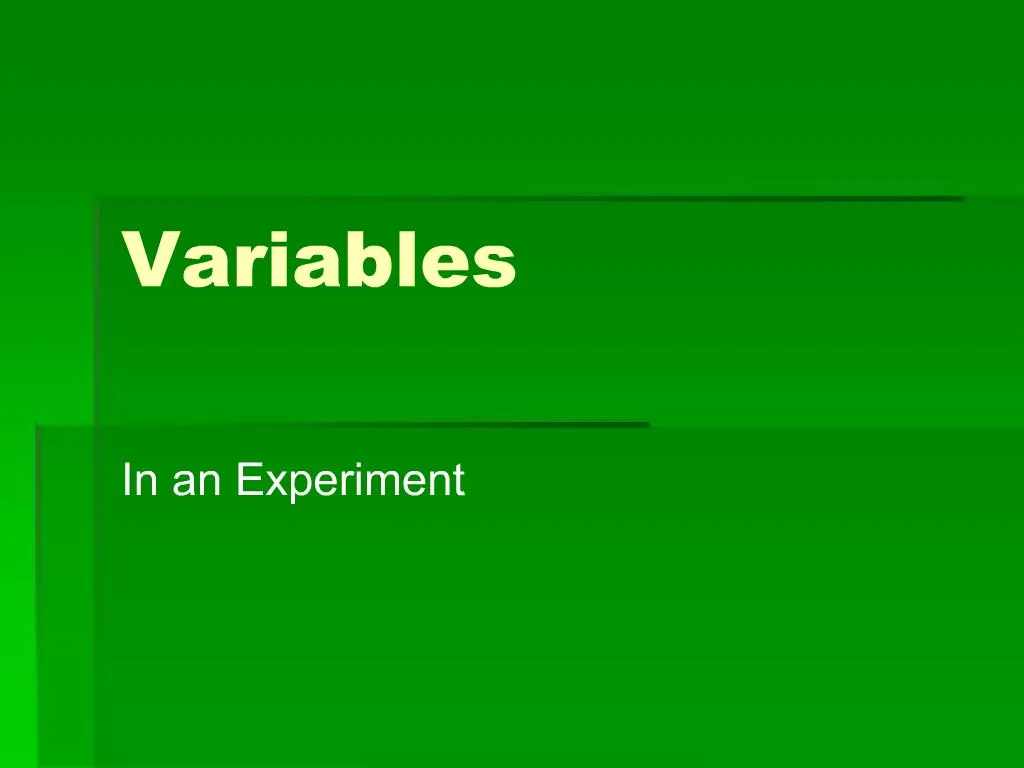 Variables

In an Experiment